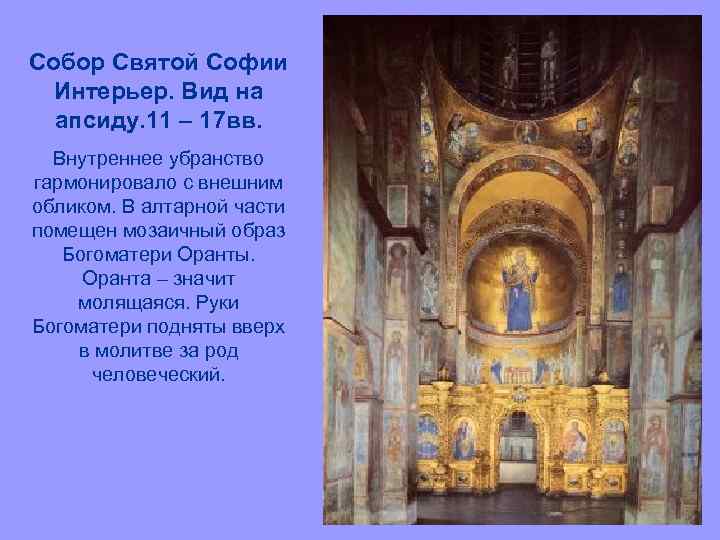 Собор Святой Софии Интерьер. Вид на апсиду.11 – 17вв.

Внутреннее убранство гармонировало с внешним обликом. В алтарной части помещен мозаичный образ Богоматери Оранты. Оранта – значит молящаяся. Руки Богоматери подняты вверх в молитве за род человеческий.